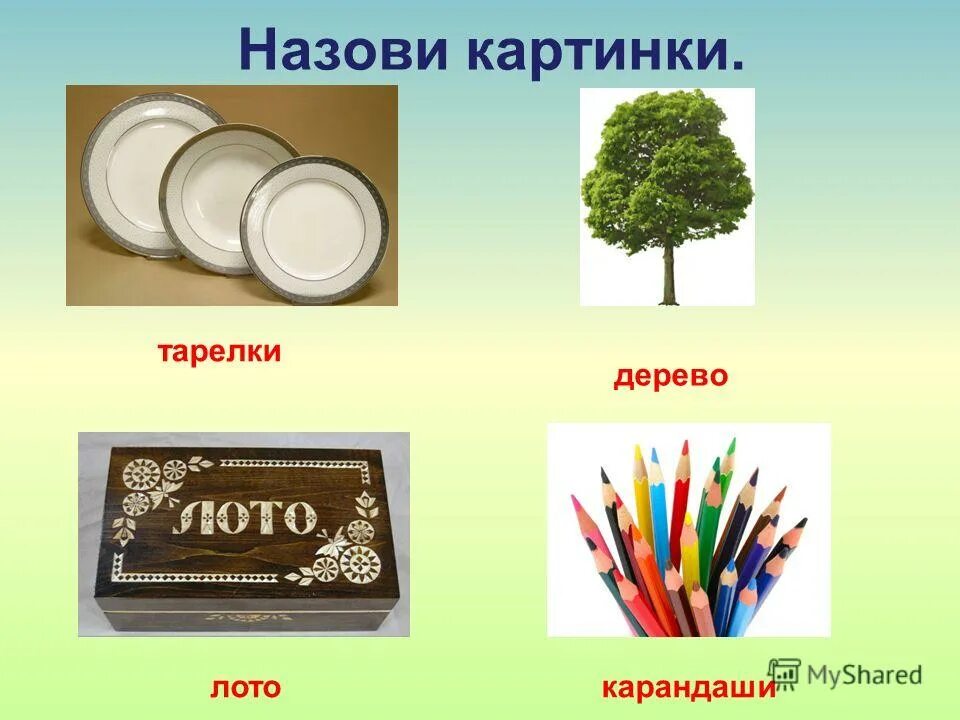 Назови картинки.

тарелки

дерево

ЛОТО

лото

карандаши

MyShared